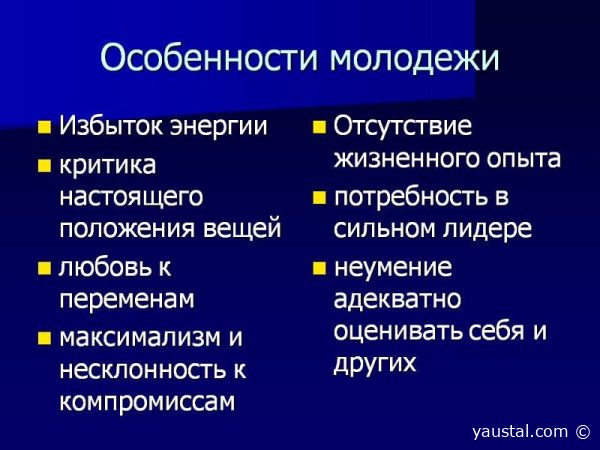 Особенности молодежи

- Избыток энергии
- критика настоящего положения вещей
- любовь к переменам
- максимализм и несклонность к компромиссам

- Отсутствие жизненного опыта
- потребность в сильном лидере
- неумение адекватно оценивать себя и других

yaustal.com ©